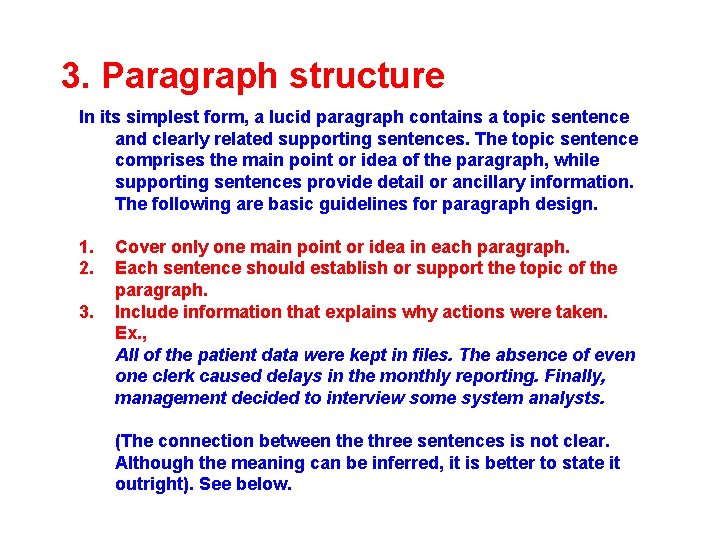 3. Paragraph structure

In its simplest form, a lucid paragraph contains a topic sentence and clearly related supporting sentences. The topic sentence comprises the main point or idea of the paragraph, while supporting sentences provide detail or ancillary information. The following are basic guidelines for paragraph design.

1. Cover only one main point or idea in each paragraph.
2. Each sentence should establish or support the topic of the paragraph.
3. Include information that explains why actions were taken. Ex.,
All of the patient data were kept in files. The absence of even one clerk caused delays in the monthly reporting. Finally, management decided to interview some system analysts.

(The connection between the three sentences is not clear. Although the meaning can be inferred, it is better to state it outright). See below.